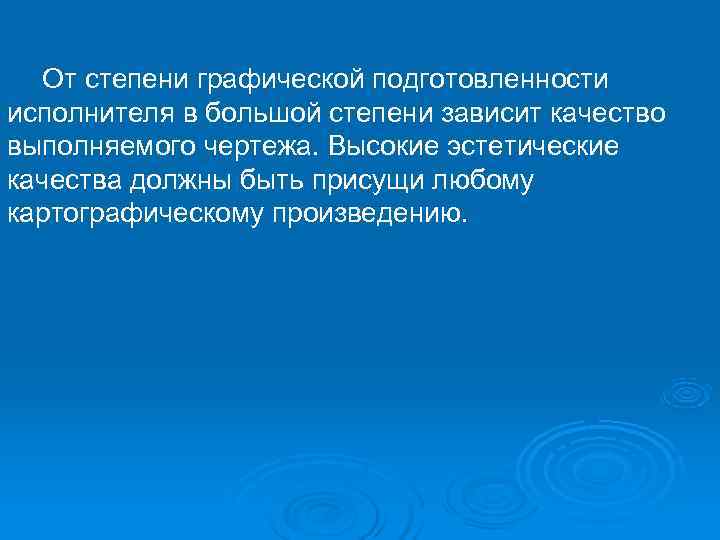 От степени графической подготовленности исполнителя в большой степени зависит качество выполняемого чертежа. Высокие эстетические качества должны быть присущи любому картографическому произведению.